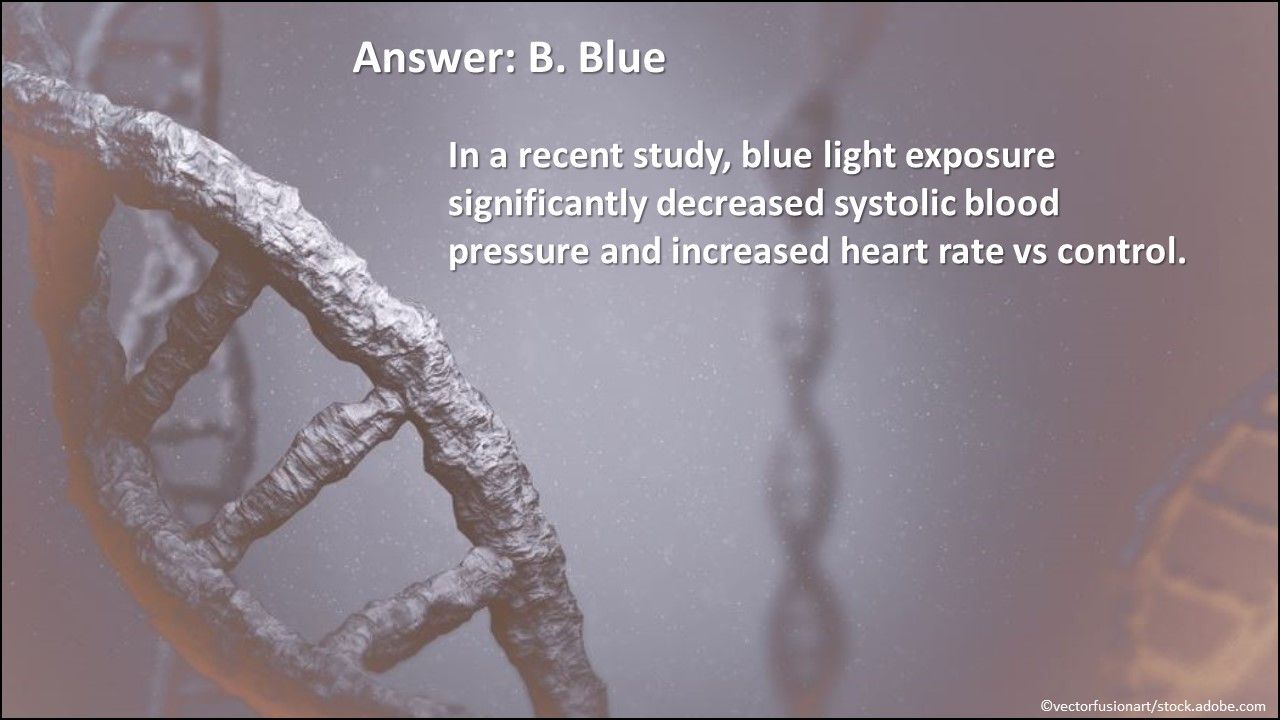 Answer: B. Blue

In a recent study, blue light exposure significantly decreased systolic blood pressure and increased heart rate vs control.

©vectorfusionart/stock.adobe.com